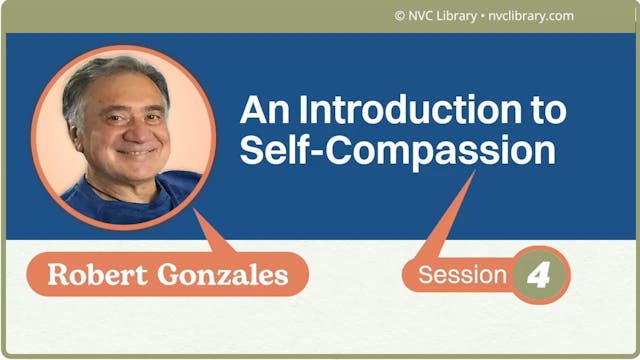 © NVC Library • nvclibrary.com

An Introduction to Self-Compassion

Robert Gonzales

Session 4